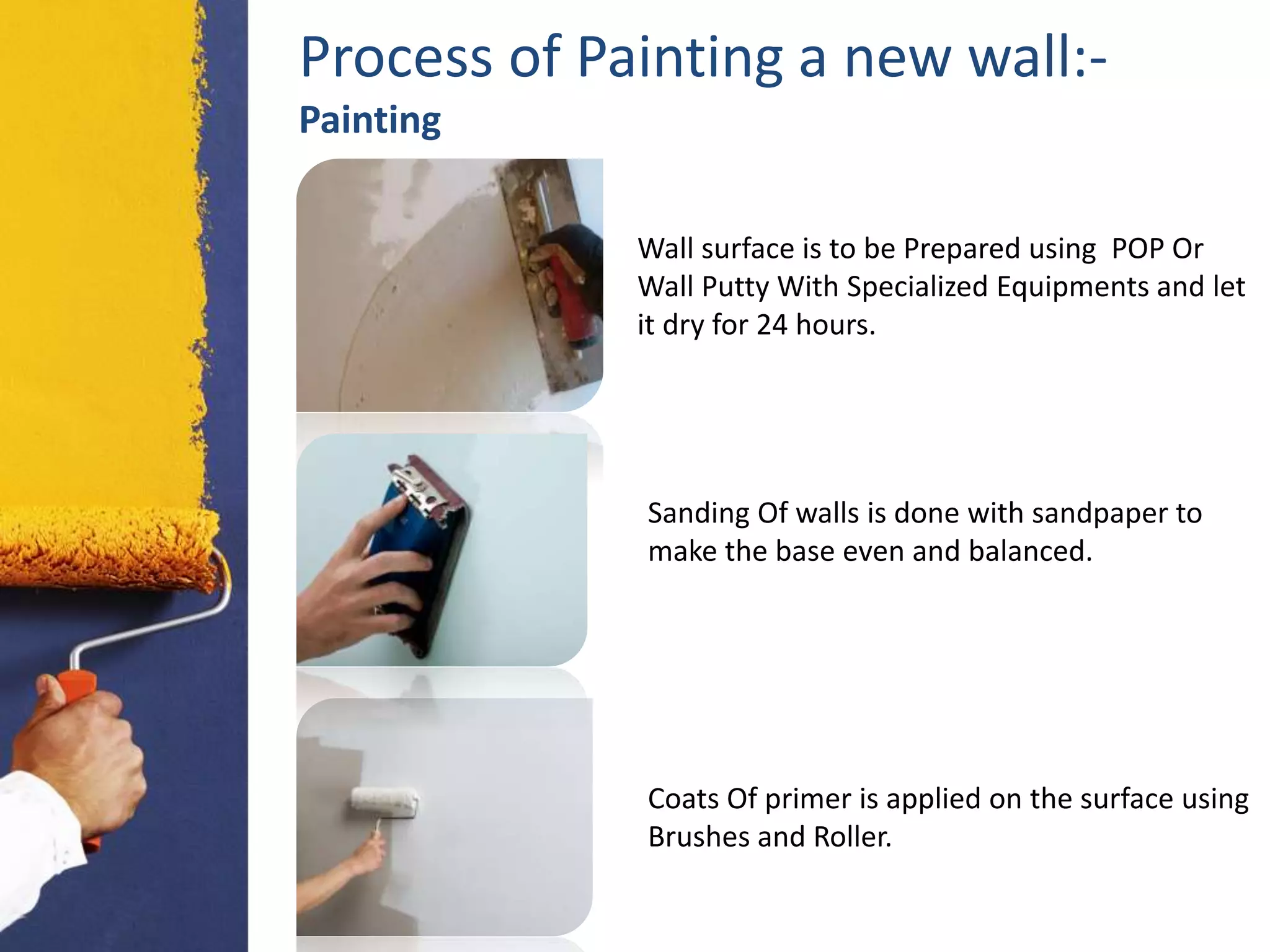 Process of Painting a new wall:-

Painting

Wall surface is to be Prepared using POP Or Wall Putty With Specialized Equipments and let it dry for 24 hours.

Sanding Of walls is done with sandpaper to make the base even and balanced.

Coats Of primer is applied on the surface using Brushes and Roller.